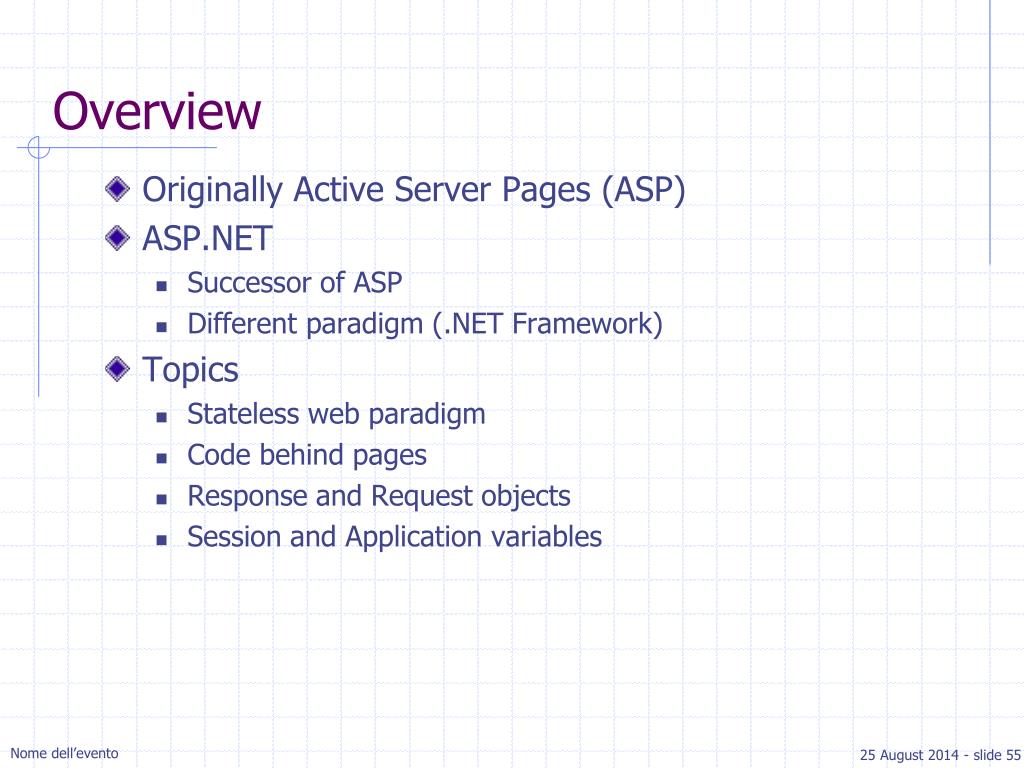 Overview

Originally Active Server Pages (ASP)

ASP.NET

Successor of ASP

Different paradigm (.NET Framework)

Topics

Stateless web paradigm

Code behind pages

Response and Request objects

Session and Application variables

Nome dell'evento

25 August 2014 - slide 55